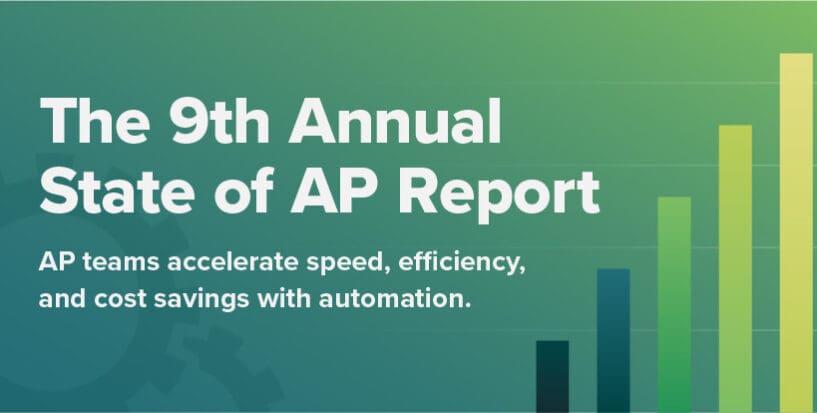 The 9th Annual State of AP Report

AP teams accelerate speed, efficiency, and cost savings with automation.